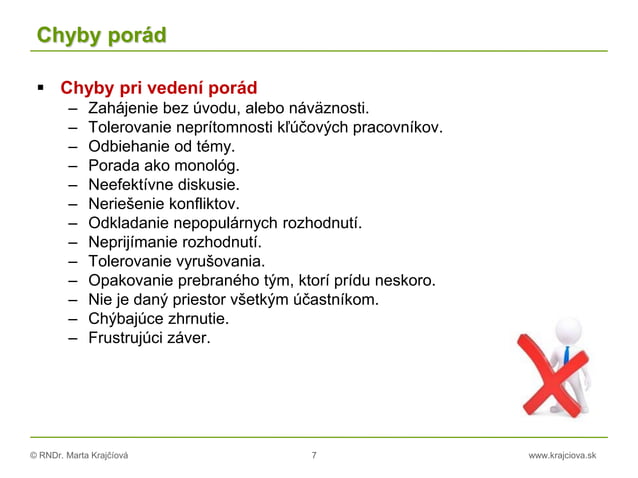 Chyby porád

▪ Chyby pri vedení porád
– Zahájenie bez úvodu, alebo náväznosti.
– Tolerovanie neprítomnosti kľúčových pracovníkov.
– Odbiehanie od témy.
– Porada ako monológ.
– Neefektívne diskusie.
– Neriešenie konfliktov.
– Odkladanie nepopulárnych rozhodnutí.
– Neprijímanie rozhodnutí.
– Tolerovanie vyrušovania.
– Opakovanie prebraného tým, ktorí prídu neskoro.
– Nie je daný priestor všetkým účastníkom.
– Chýbajúce zhrnutie.
– Frustrujúci záver.

© RNDr. Marta Krajčíová

7

www.krajciova.sk